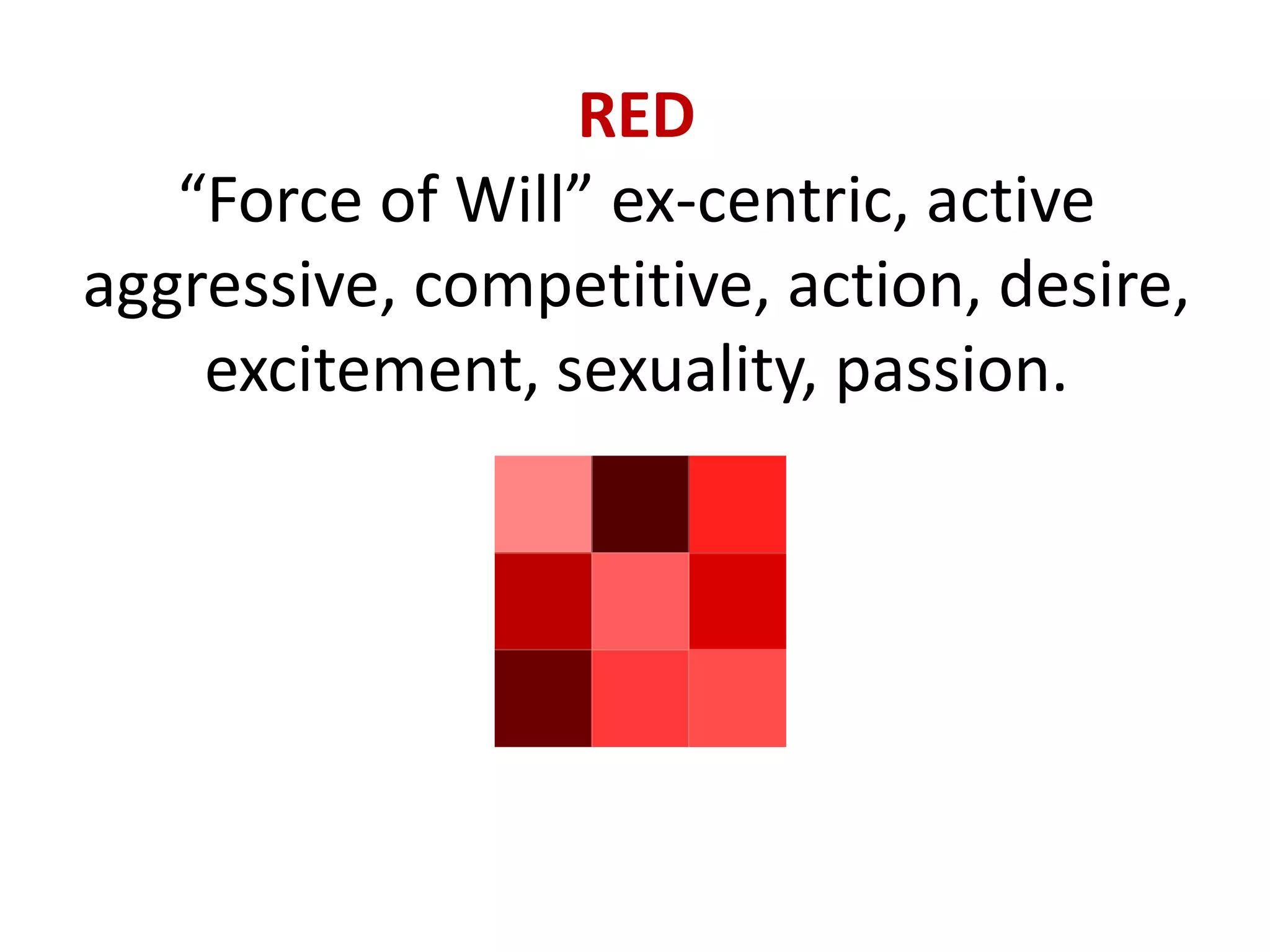 RED
“Force of Will” ex-centric, active aggressive, competitive, action, desire, excitement, sexuality, passion.